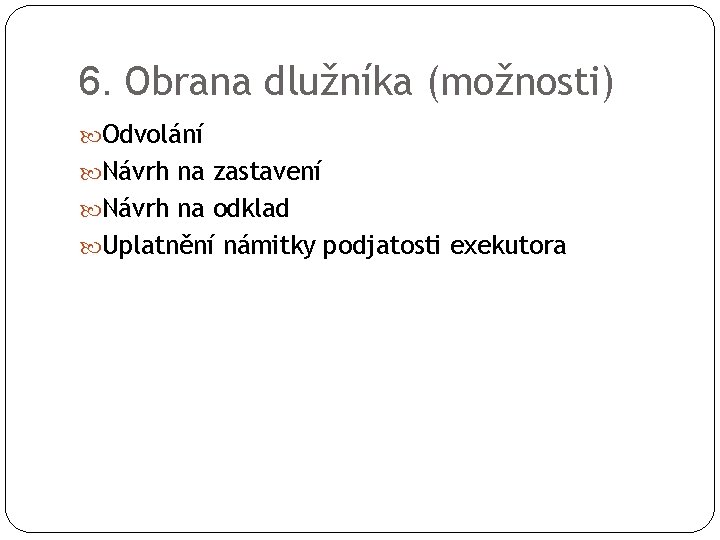 6. Obrana dlužníka (možnosti)

Odvolání

Návrh na zastavení

Návrh na odklad

Uplatnění námitky podjatosti exekutora